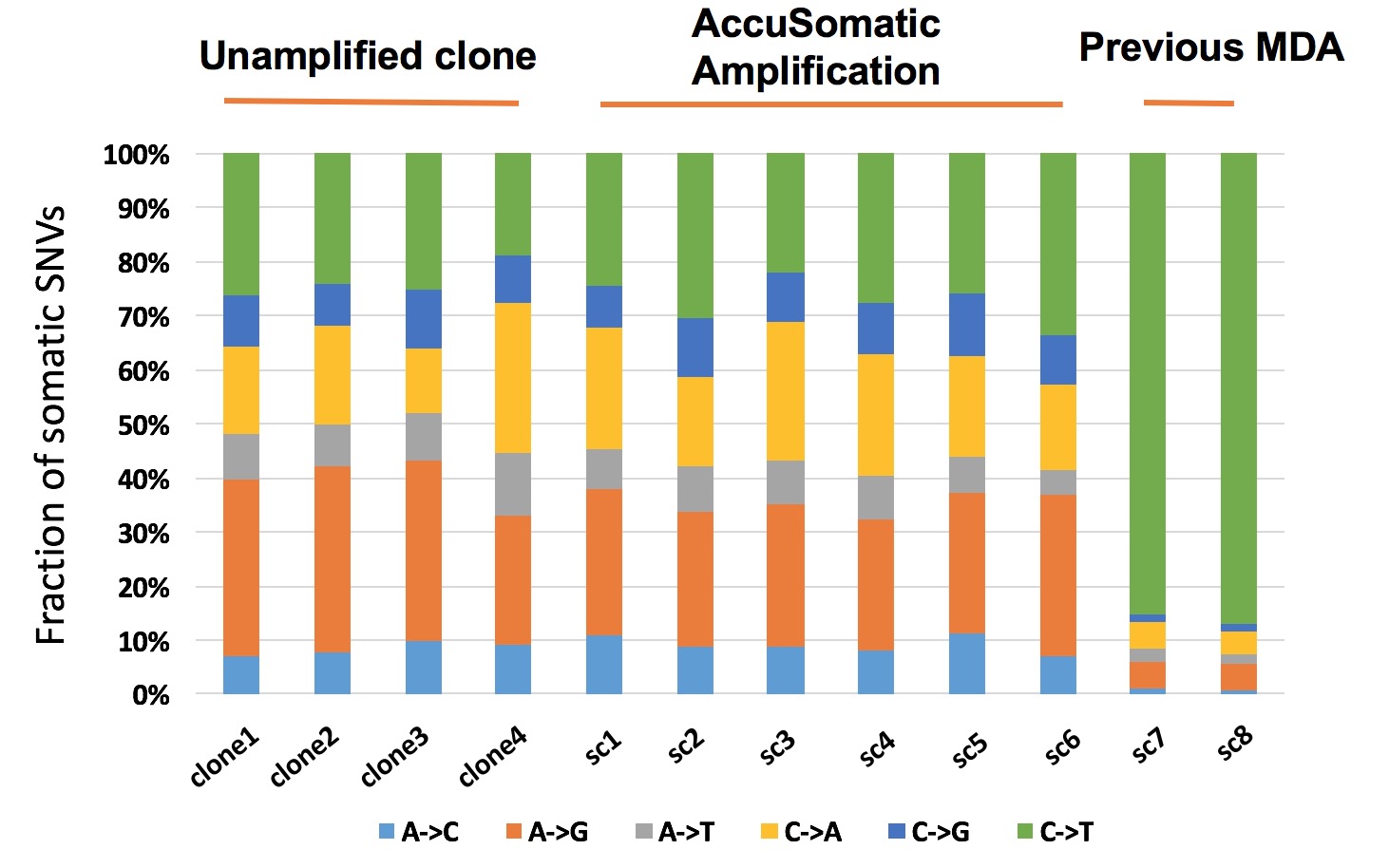 Unamplified clone

AccuSomatic Amplification

Previous MDA

Fraction of somatic SNVs

100%
90%
80%
70%
60%
50%
40%
30%
20%
10%
0%

clone1 clone2 clone3 clone4 sc1 sc2 sc3 sc4 sc5 sc6 sc7 sc8

A->C A->G A->T C->A C->G C->T